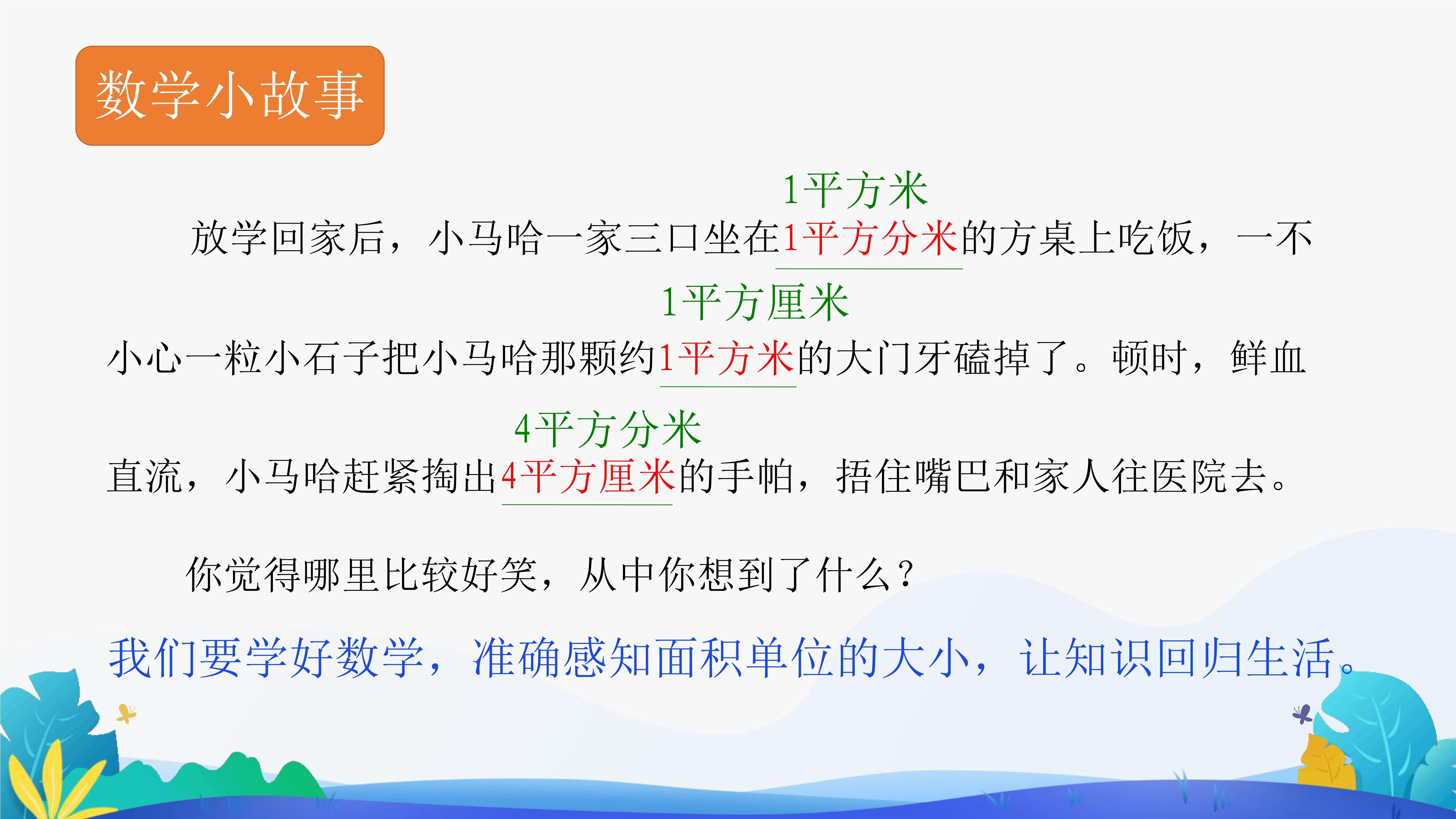 数学小故事

1平方米

放学回家后，小马哈一家三口坐在1平方分米的方桌上吃饭，一不

1平方厘米

小心一粒小石子把小马哈那颗约1平方米的大门牙磕掉了。顿时，鲜血

4平方分米

直流，小马哈赶紧掏出4平方厘米的手帕，捂住嘴巴和家人往医院去。

你觉得哪里比较好笑，从中你想到了什么？

我们要学好数学，准确感知面积单位的大小，让知识回归生活。